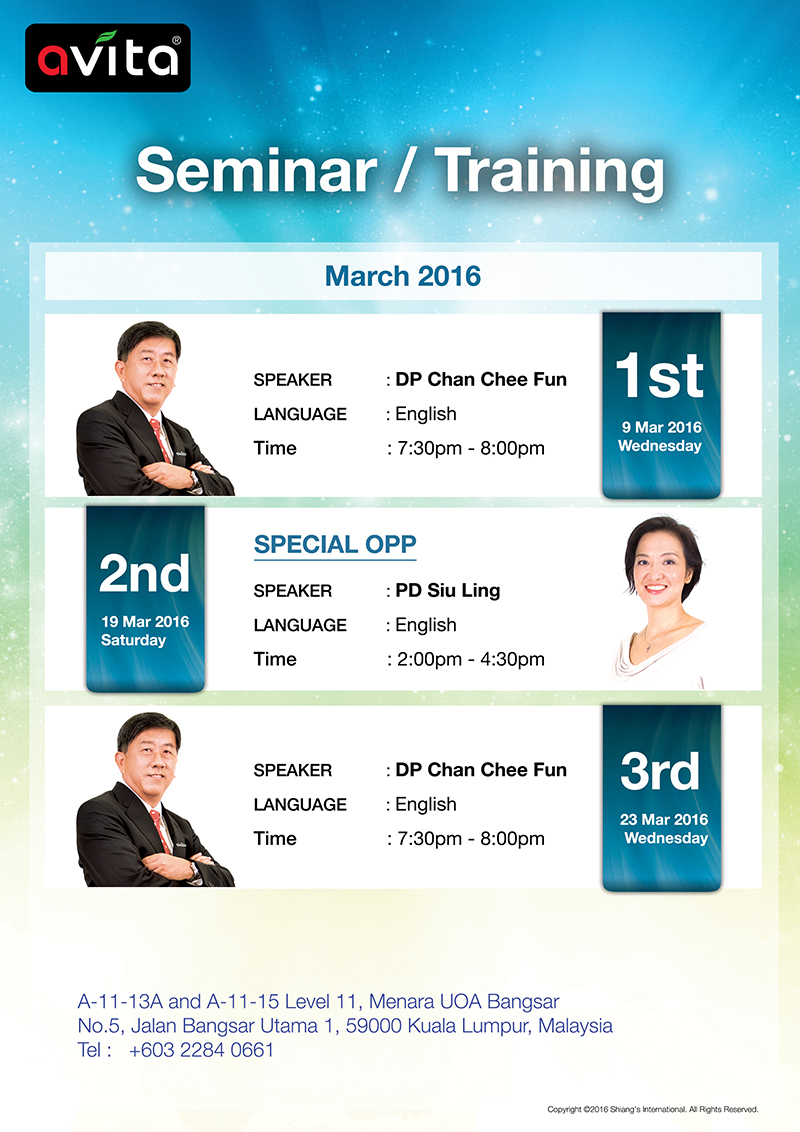 avita®

Seminar / Training

March 2016

SPEAKER : DP Chan Chee Fun
LANGUAGE : English
Time : 7:30pm - 8:00pm

1st
9 Mar 2016
Wednesday

2nd
19 Mar 2016
Saturday

SPECIAL OPP
SPEAKER : PD Siu Ling
LANGUAGE : English
Time : 2:00pm - 4:30pm

SPEAKER : DP Chan Chee Fun
LANGUAGE : English
Time : 7:30pm - 8:00pm

3rd
23 Mar 2016
Wednesday

A-11-13A and A-11-15 Level 11, Menara UOA Bangsar
No.5, Jalan Bangsar Utama 1, 59000 Kuala Lumpur, Malaysia
Tel : +603 2284 0661

Copyright ©2016 Shiang's International. All Rights Reserved.